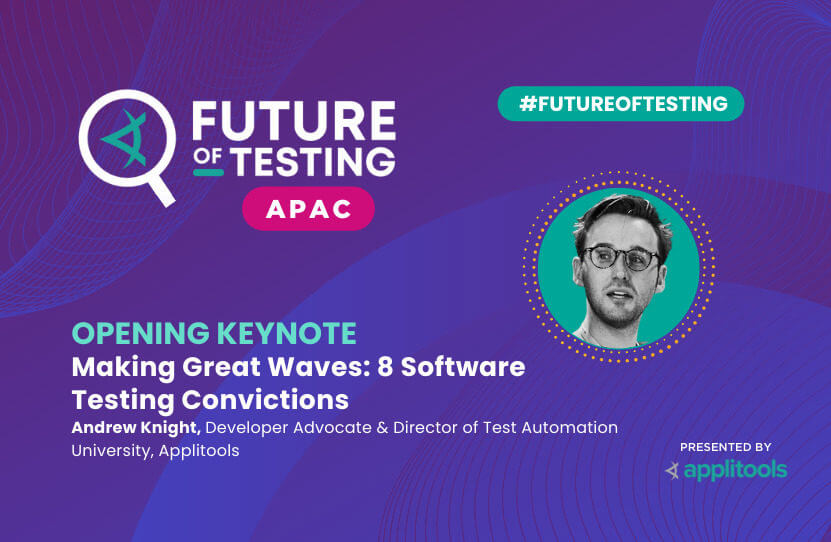 FUTURE OF TESTING

APAC

#FUTUREOFTESTING

OPENING KEYNOTE

Making Great Waves: 8 Software Testing Convictions

Andrew Knight, Developer Advocate & Director of Test Automation University, Applitools

PRESENTED BY

applitools